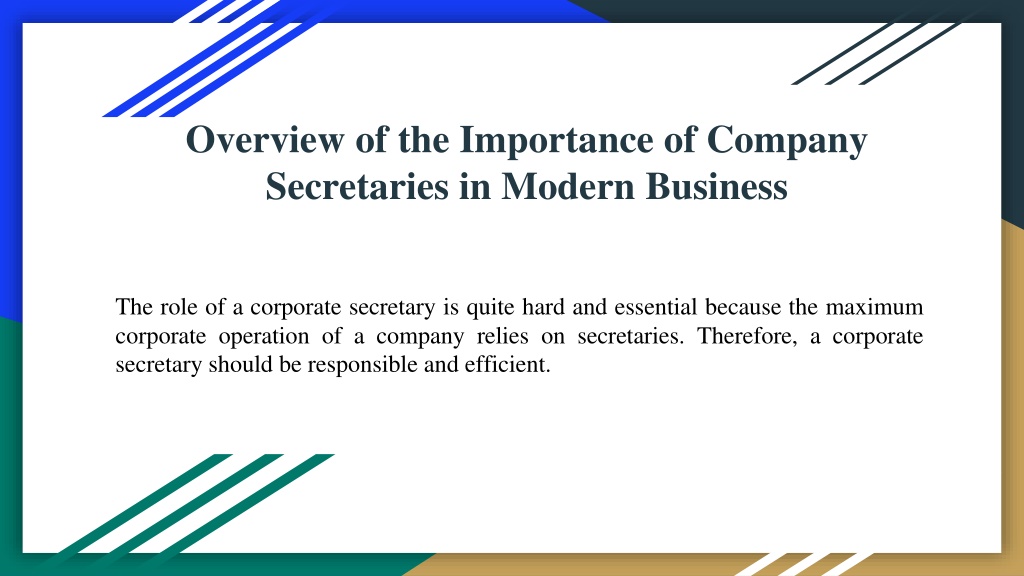 Overview of the Importance of Company Secretaries in Modern Business

The role of a corporate secretary is quite hard and essential because the maximum corporate operation of a company relies on secretaries. Therefore, a corporate secretary should be responsible and efficient.